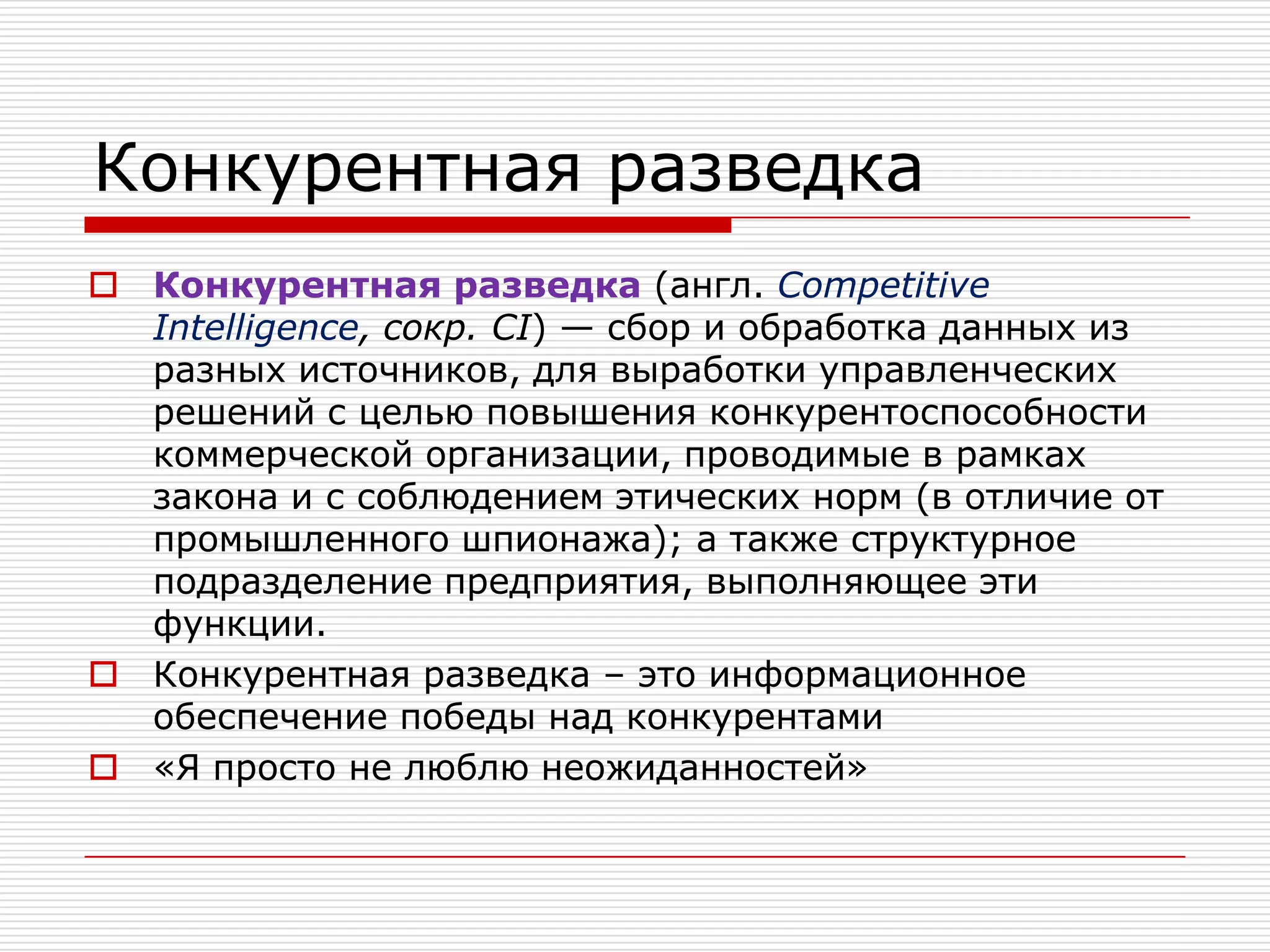 Конкурентная разведка

Конкурентная разведка (англ. Competitive Intelligence, сокр. CI) — сбор и обработка данных из разных источников, для выработки управленческих решений с целью повышения конкурентоспособности коммерческой организации, проводимые в рамках закона и с соблюдением этических норм (в отличие от промышленного шпионажа); а также структурное подразделение предприятия, выполняющее эти функции.

Конкурентная разведка – это информационное обеспечение победы над конкурентами

«Я просто не люблю неожиданностей»